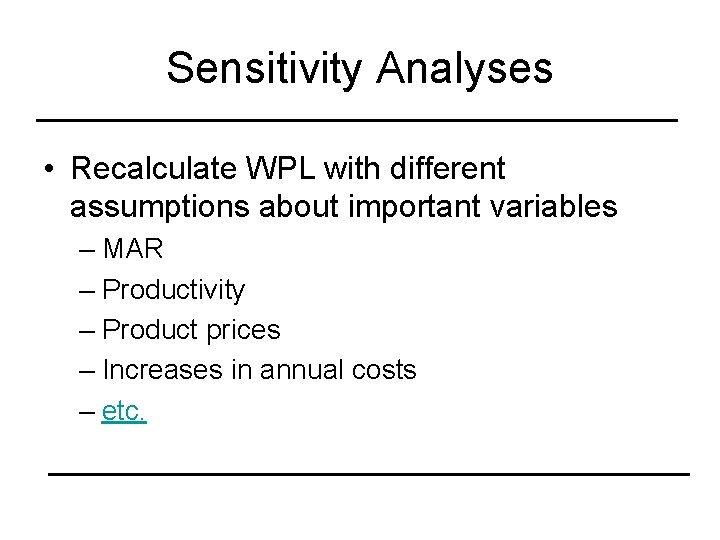 Sensitivity Analyses

• Recalculate WPL with different assumptions about important variables
– MAR
– Productivity
– Product prices
– Increases in annual costs
– etc.